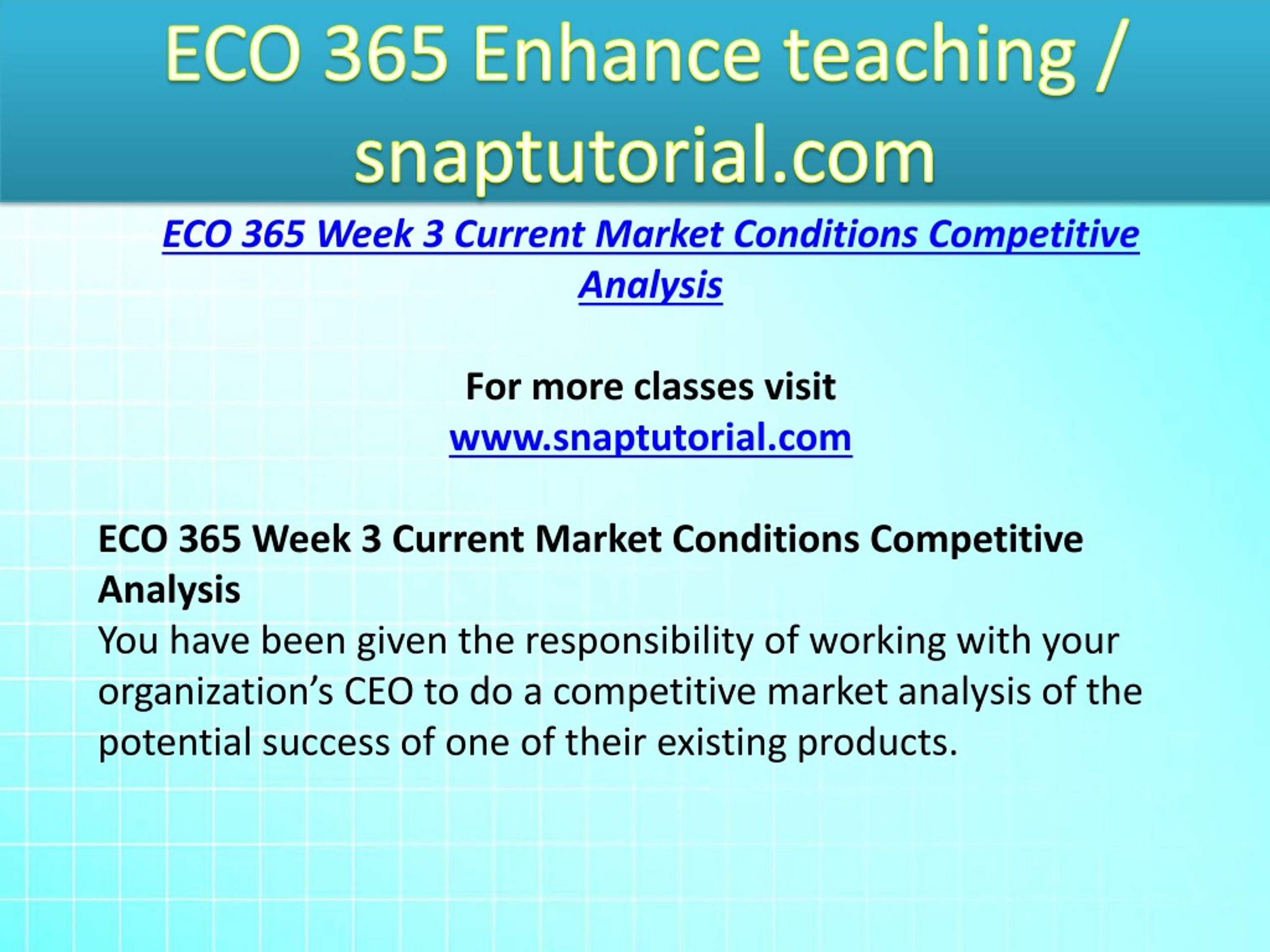 ECO 365 Enhance teaching / snaptutorial.com

ECO 365 Week 3 Current Market Conditions Competitive Analysis

For more classes visit
www.snaptutorial.com

ECO 365 Week 3 Current Market Conditions Competitive Analysis
You have been given the responsibility of working with your organization’s CEO to do a competitive market analysis of the potential success of one of their existing products.